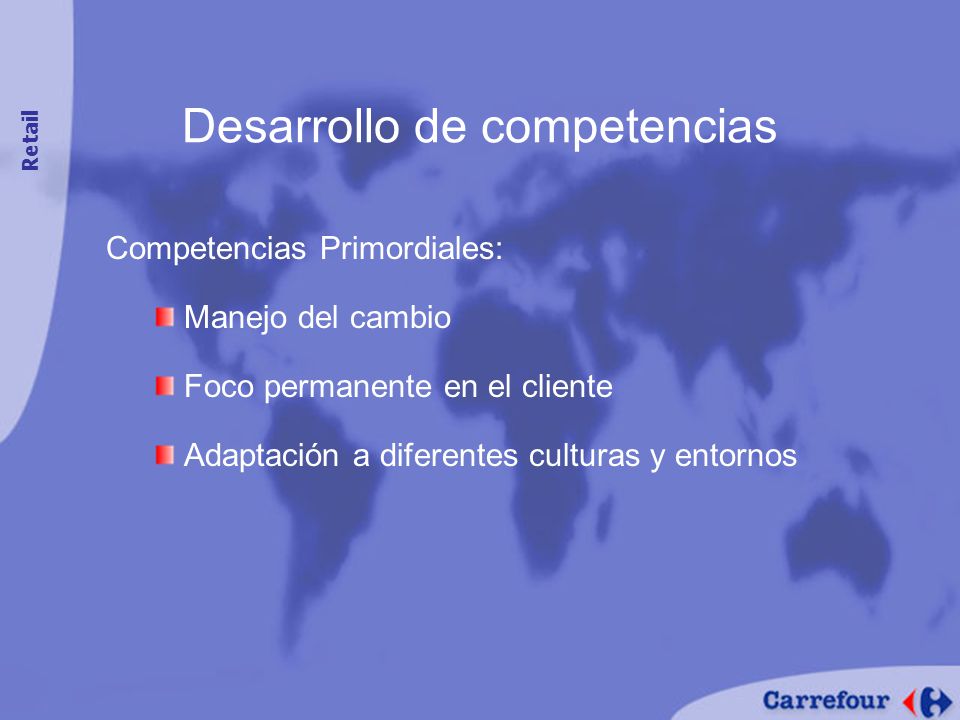 Retail

Desarrollo de competencias

Competencias Primordiales:

Manejo del cambio

Foco permanente en el cliente

Adaptación a diferentes culturas y entornos

Carrefour